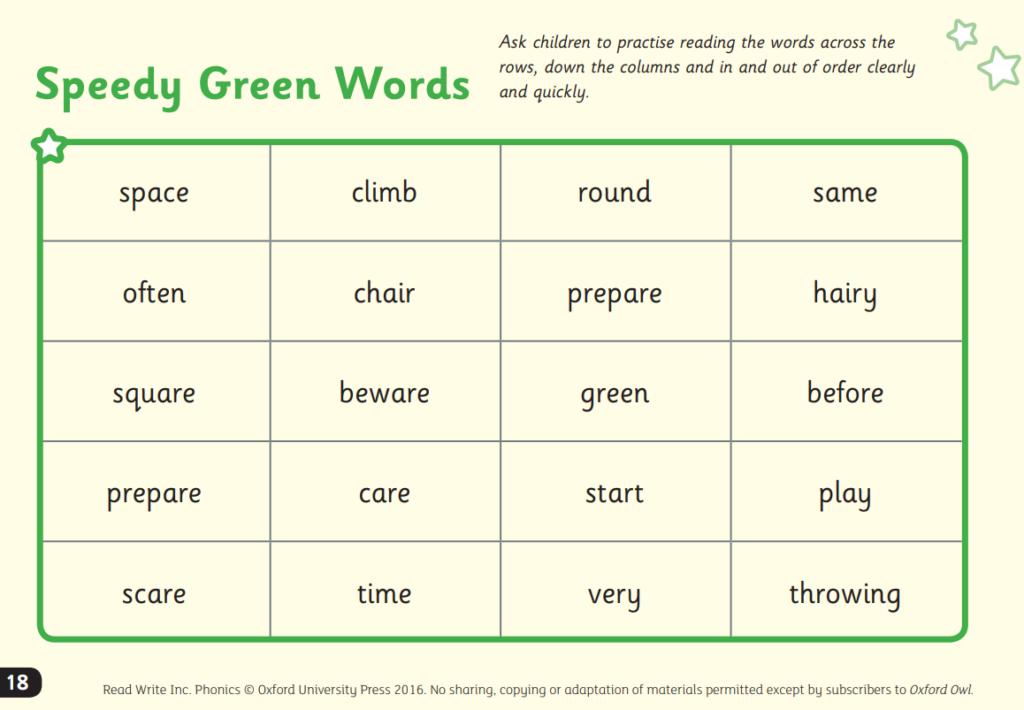 Speedy Green Words

Ask children to practise reading the words across the rows, down the columns and in and out of order clearly and quickly.

| space | climb | round | same |
|---|---|---|---|
| often | chair | prepare | hairy |
| square | beware | green | before |
| prepare | care | start | play |
| scare | time | very | throwing |

18

Read Write Inc. Phonics © Oxford University Press 2016. No sharing, copying or adaptation of materials permitted except by subscribers to Oxford Owl.